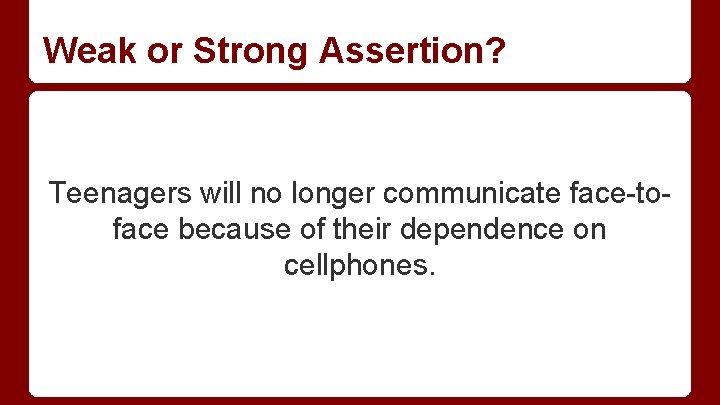 Weak or Strong Assertion?

Teenagers will no longer communicate face-to-face because of their dependence on cellphones.